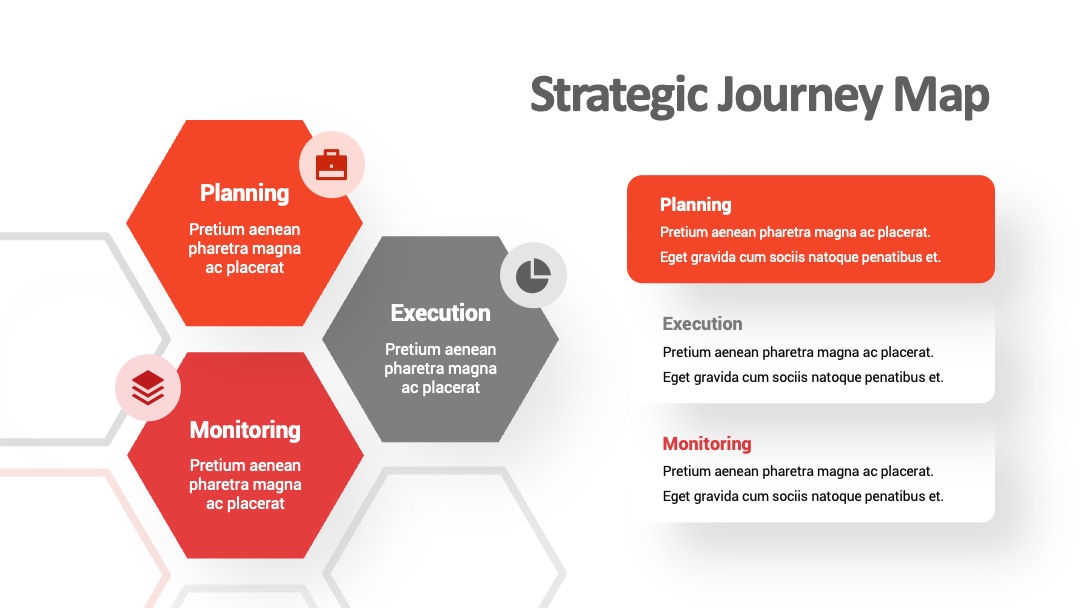 Strategic Journey Map

Planning

Pretium aenean pharetra magna ac placerat

Execution

Pretium aenean pharetra magna ac placerat

Monitoring

Pretium aenean pharetra magna ac placerat

Planning

Pretium aenean pharetra magna ac placerat. Eget gravida cum sociis natoque penatibus et.

Execution

Pretium aenean pharetra magna ac placerat. Eget gravida cum sociis natoque penatibus et.

Monitoring

Pretium aenean pharetra magna ac placerat. Eget gravida cum sociis natoque penatibus et.